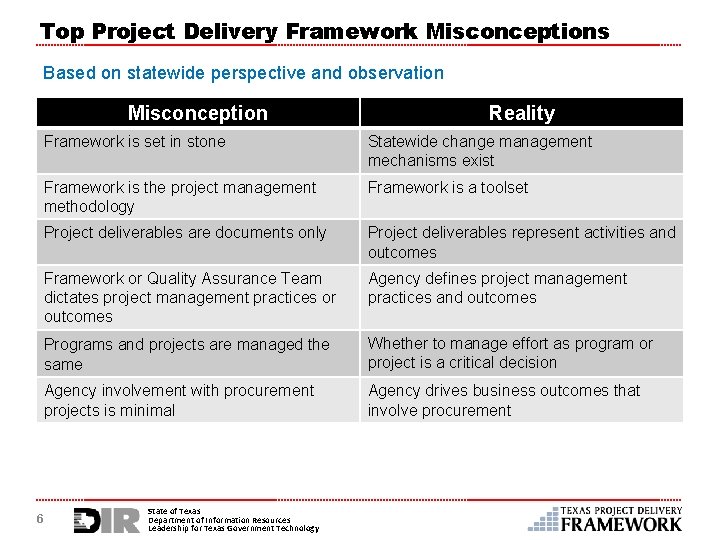 Top Project Delivery Framework Misconceptions

Based on statewide perspective and observation

| Misconception | Reality |
|---|---|
| Framework is set in stone | Statewide change management mechanisms exist |
| Framework is the project management methodology | Framework is a toolset |
| Project deliverables are documents only | Project deliverables represent activities and outcomes |
| Framework or Quality Assurance Team dictates project management practices or outcomes | Agency defines project management practices and outcomes |
| Programs and projects are managed the same | Whether to manage effort as program or project is a critical decision |
| Agency involvement with procurement projects is minimal | Agency drives business outcomes that involve procurement |

6

DIR
State of Texas
Department of Information Resources
Leadership for Texas Government Technology

TEXAS PROJECT DELIVERY
FRAMEWORK